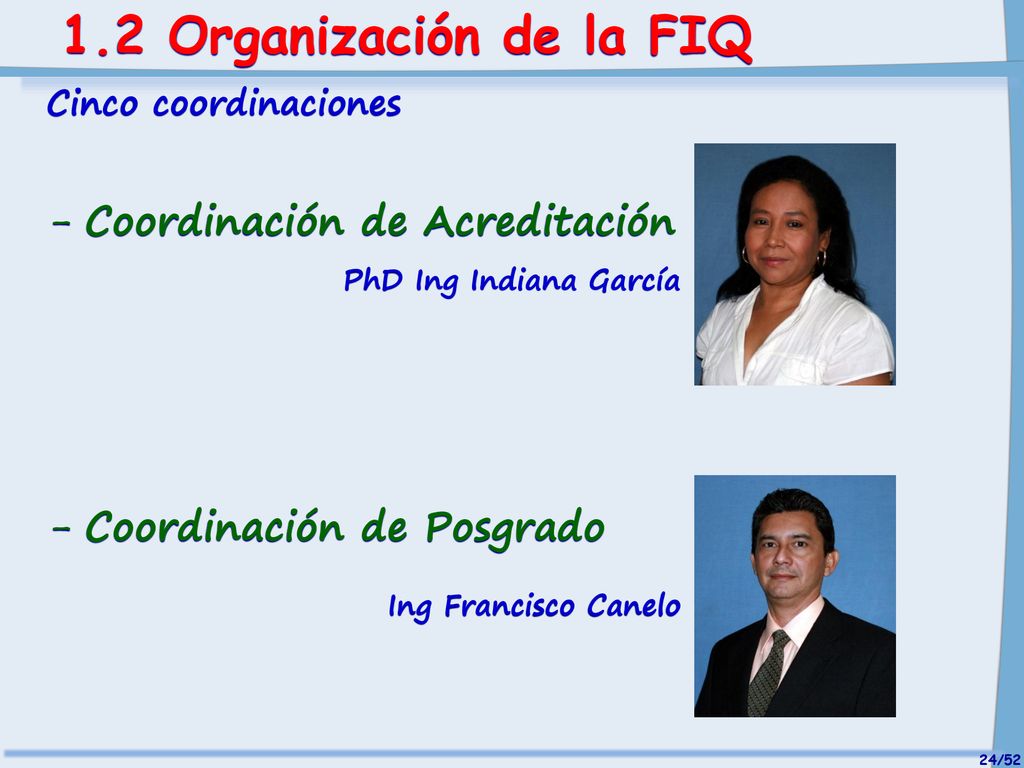 1.2 Organización de la FIQ

Cinco coordinaciones

– Coordinación de Acreditación

PhD Ing Indiana García

– Coordinación de Posgrado

Ing Francisco Canelo

24/52